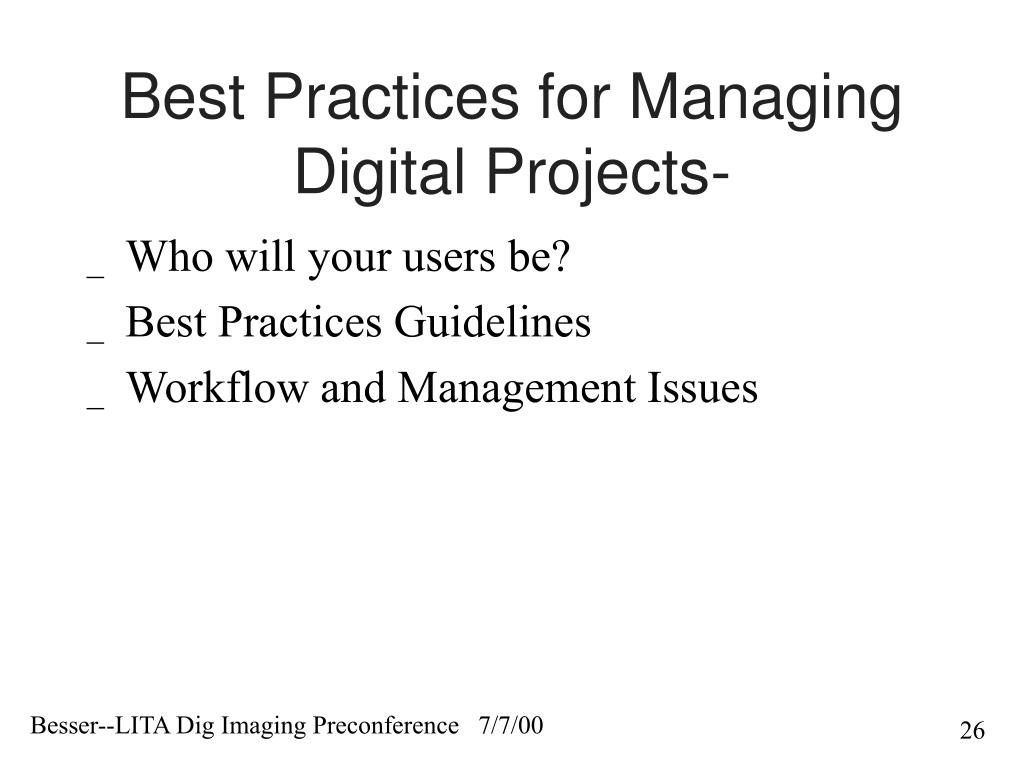 Best Practices for Managing Digital Projects-

_ Who will your users be?
_ Best Practices Guidelines
_ Workflow and Management Issues

Besser--LITA Dig Imaging Preconference 7/7/00

26